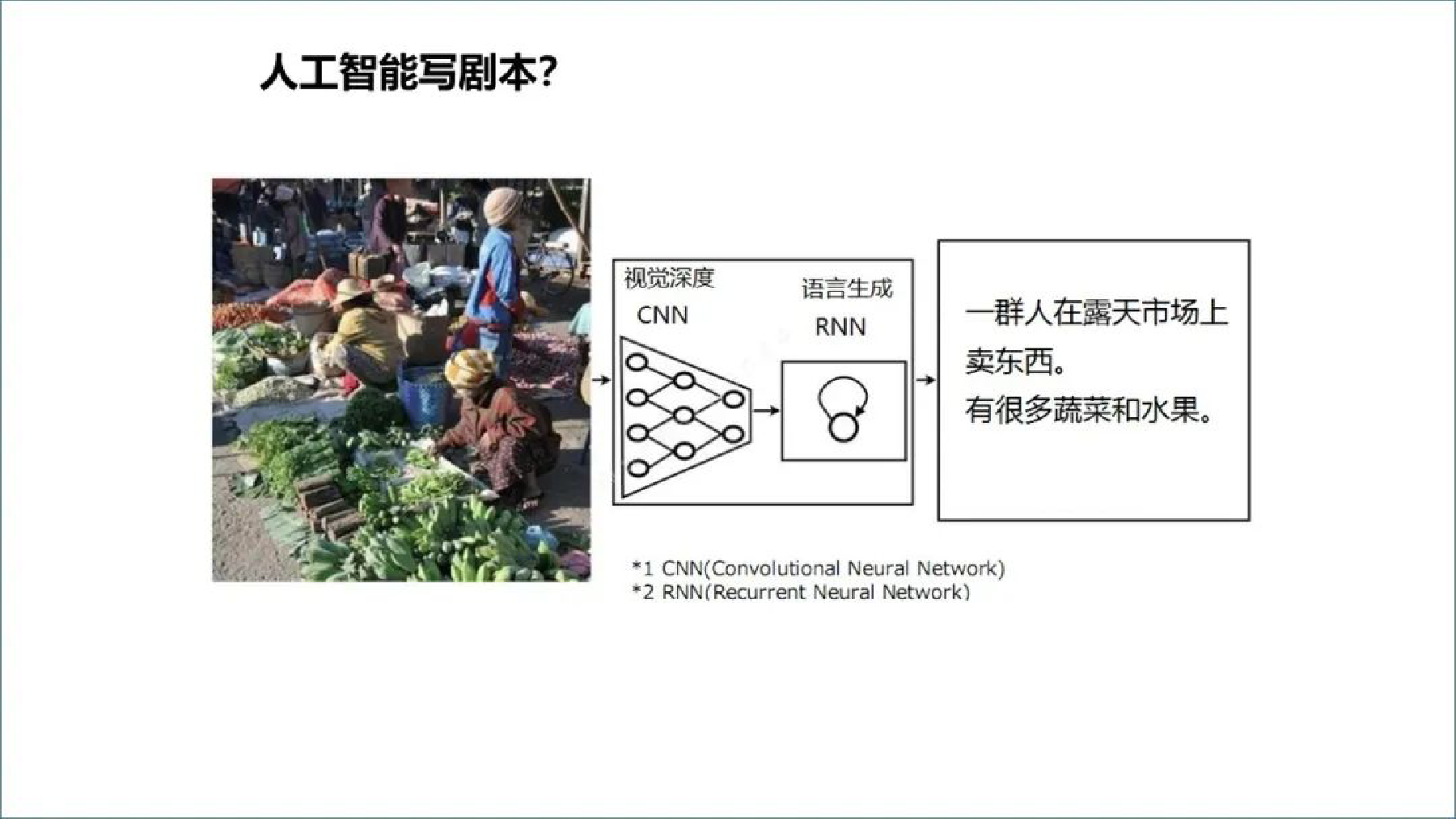 人工智能写剧本?

视觉深度
CNN

语言生成
RNN

一群人在露天市场上卖东西。
有很多蔬菜和水果。

*1 CNN(Convolutional Neural Network)
*2 RNN(Recurrent Neural Network)